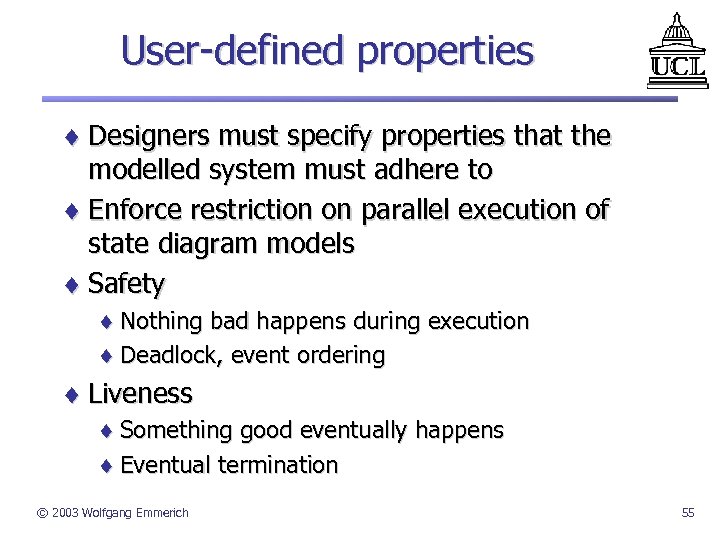 User-defined properties

UCL

♦ Designers must specify properties that the modelled system must adhere to
♦ Enforce restriction on parallel execution of state diagram models
♦ Safety
♦ Nothing bad happens during execution
♦ Deadlock, event ordering
♦ Liveness
♦ Something good eventually happens
♦ Eventual termination

© 2003 Wolfgang Emmerich

55